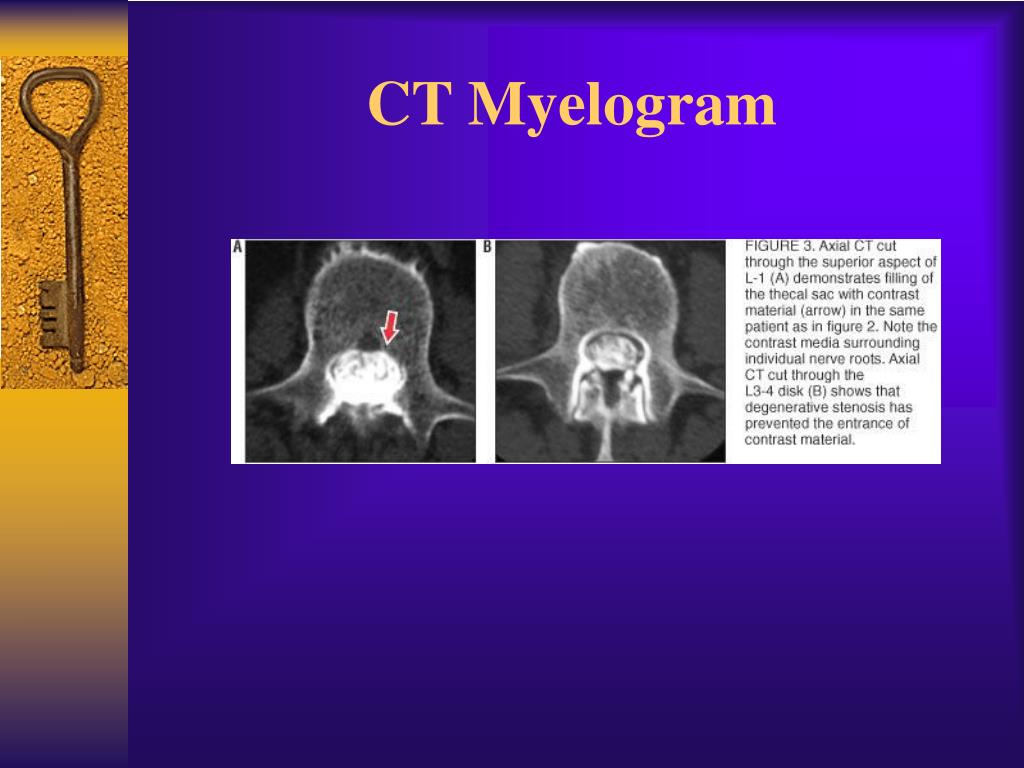 CT Myelogram

A

B

FIGURE 3. Axial CT cut through the superior aspect of L-1 (A) demonstrates filling of the thecal sac with contrast material (arrow) in the same patient as in figure 2. Note the contrast media surrounding individual nerve roots. Axial CT cut through the L3-4 disk (B) shows that degenerative stenosis has prevented the entrance of contrast material.